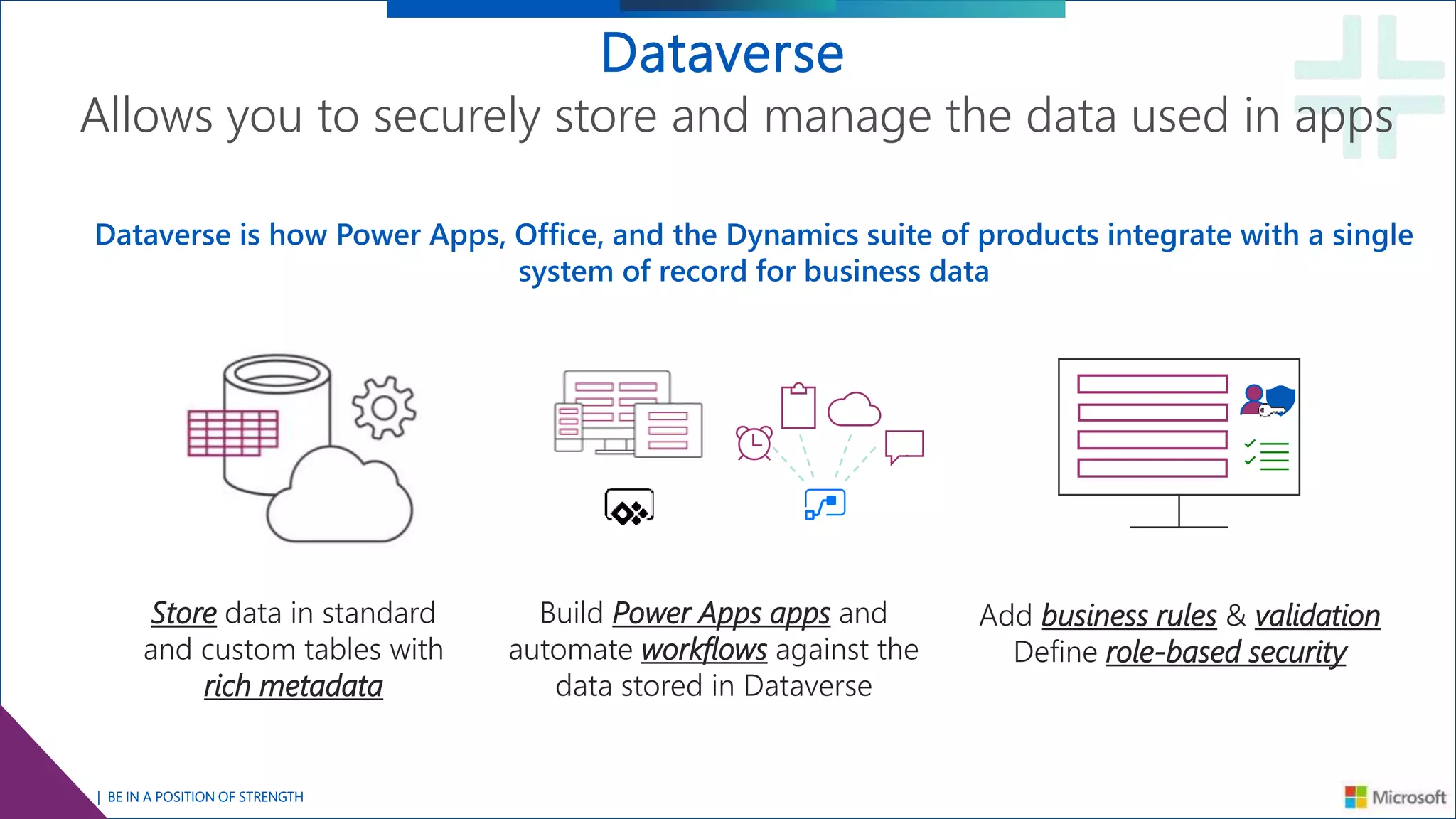 Dataverse
Allows you to securely store and manage the data used in apps

Dataverse is how Power Apps, Office, and the Dynamics suite of products integrate with a single system of record for business data

Store data in standard and custom tables with rich metadata

Build Power Apps apps and automate workflows against the data stored in Dataverse

Add business rules & validation
Define role-based security

| BE IN A POSITION OF STRENGTH

Microsoft